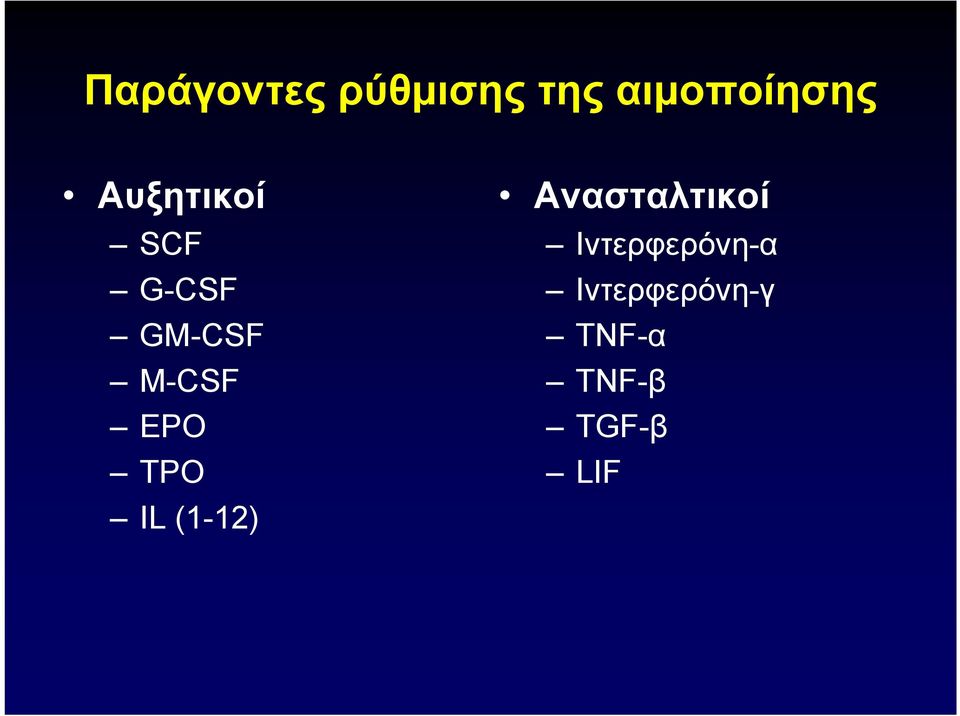 Παράγοντες ρύθμισης της αιμοποίησης

• Αυξητικοί
– SCF
– G-CSF
– GM-CSF
– M-CSF
– EPO
– TPO
– IL (1-12)

• Ανασταλτικοί
– Ιντερφερόνη-α
– Ιντερφερόνη-γ
– TNF-α
– TNF-β
– TGF-β
– LIF